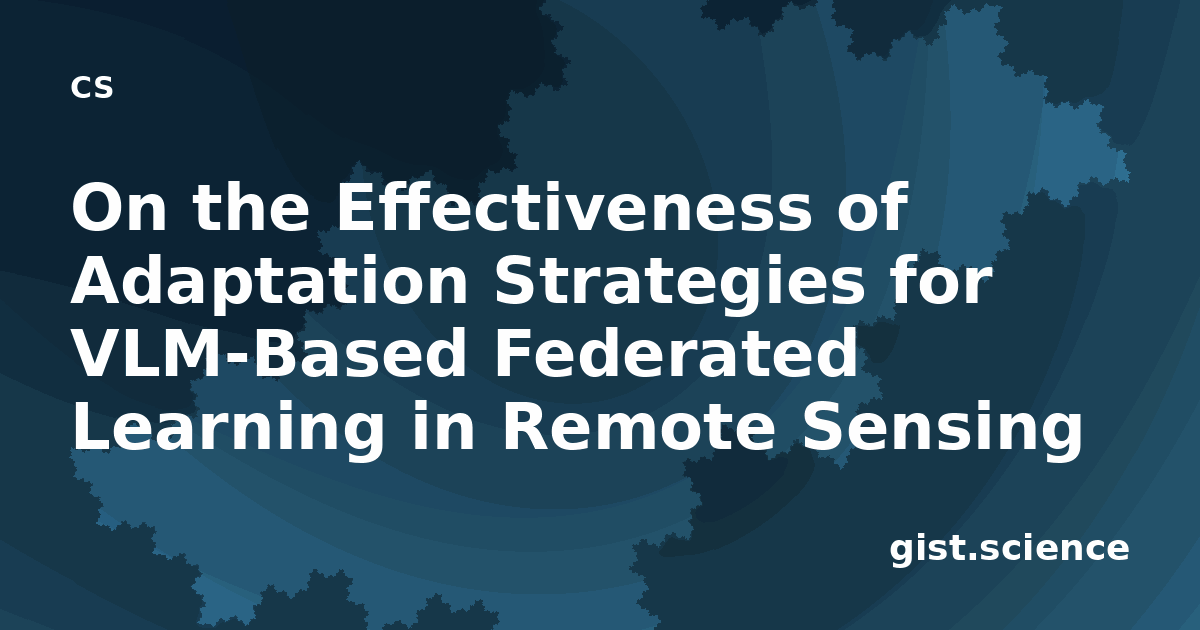 cs

On the Effectiveness of Adaptation Strategies for VLM-Based Federated Learning in Remote Sensing

gist.science